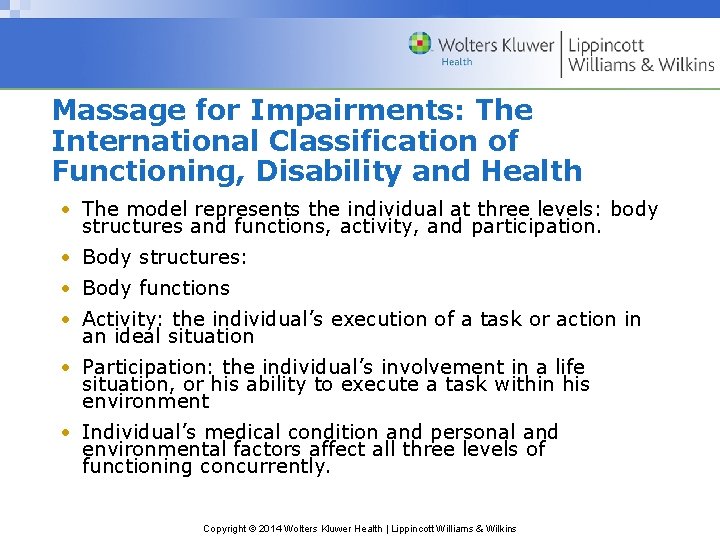 Wolters Kluwer
Health

Lippincott
Williams & Wilkins

Massage for Impairments: The International Classification of Functioning, Disability and Health

• The model represents the individual at three levels: body structures and functions, activity, and participation.

• Body structures:

• Body functions

• Activity: the individual's execution of a task or action in an ideal situation

• Participation: the individual's involvement in a life situation, or his ability to execute a task within his environment

• Individual's medical condition and personal and environmental factors affect all three levels of functioning concurrently.

Copyright © 2014 Wolters Kluwer Health | Lippincott Williams & Wilkins